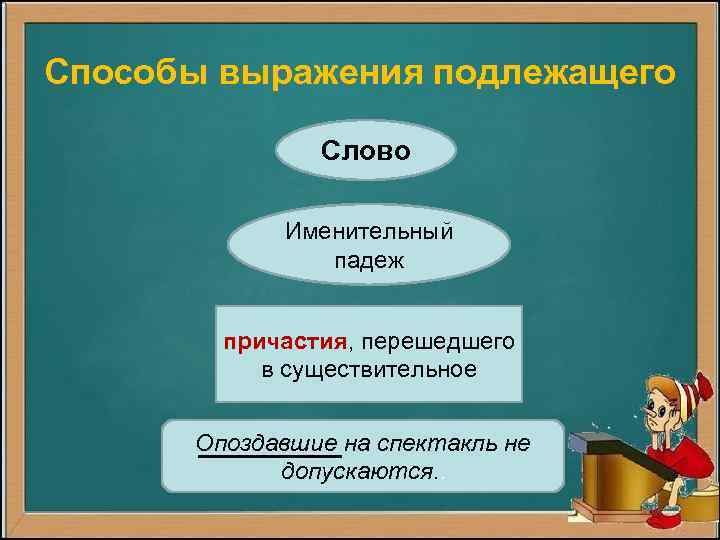 Способы выражения подлежащего

Слово

Именительный падеж

причастия, перешедшего в существительное

Опоздавшие на спектакль не допускаются.